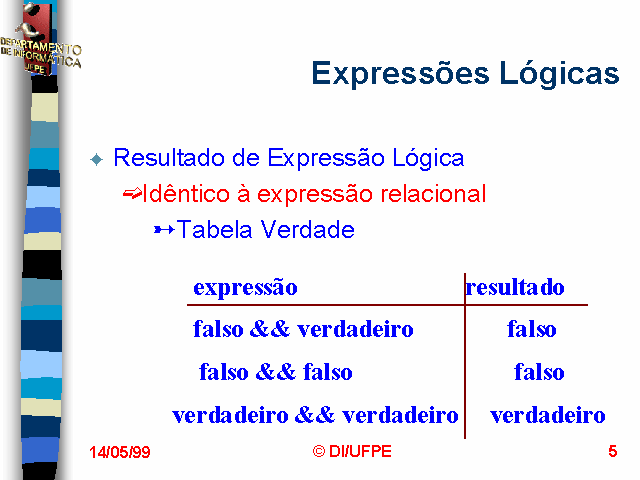 DEPARTAMENTO DE INFORMÁTICA UFPE

Expressões Lógicas

Resultado de Expressão Lógica

Idêntico à expressão relacional

Tabela Verdade

| expressão | resultado |
|---|---|
| falso && verdadeiro | falso |
| falso && falso | falso |
| verdadeiro && verdadeiro | verdadeiro |

14/05/99 © DI/UFPE 5